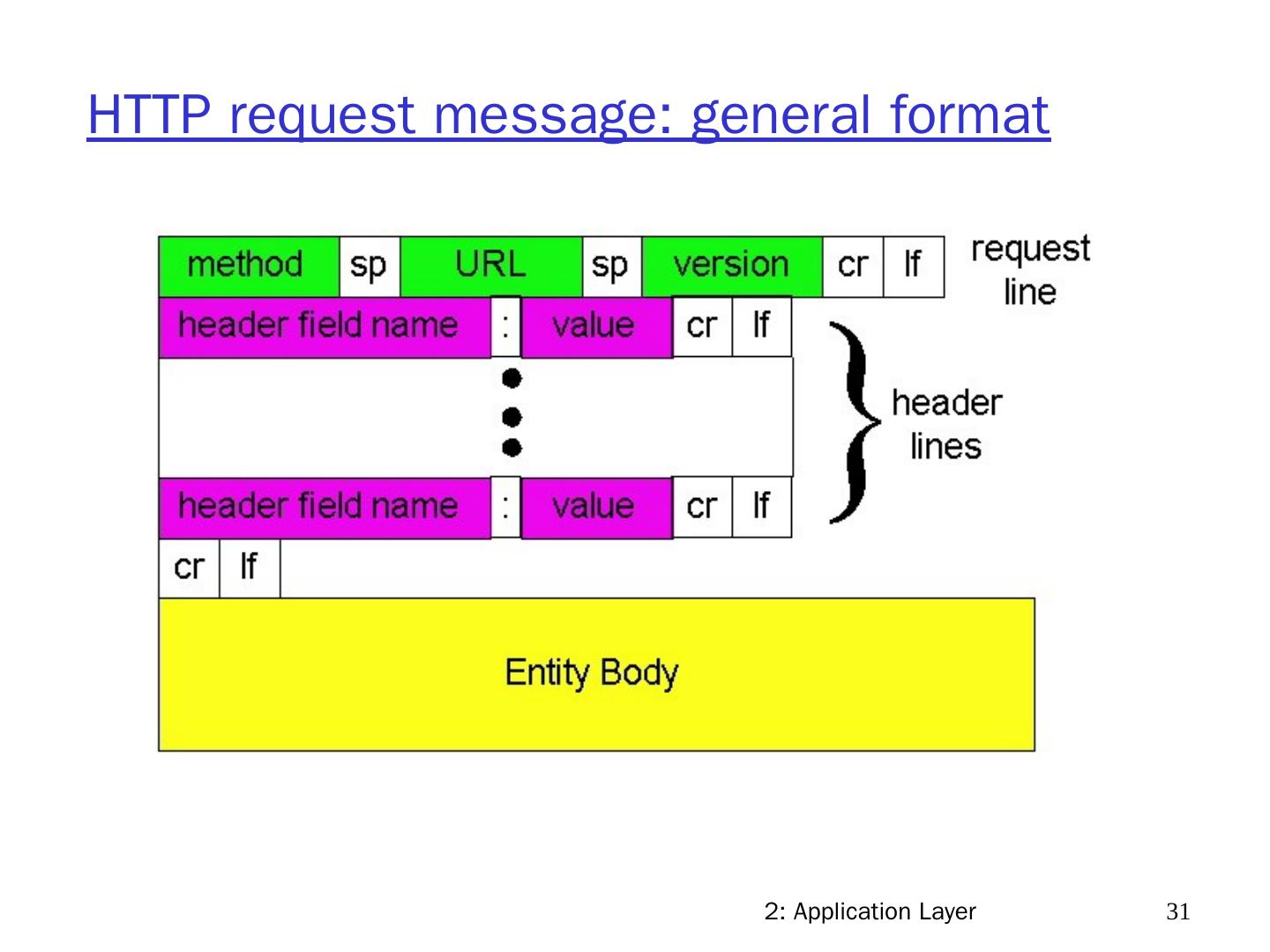 HTTP request message: general format

method sp URL sp version cr lf

request line

header field name : value cr lf

header lines

header field name : value cr lf

cr lf

Entity Body

2: Application Layer

31